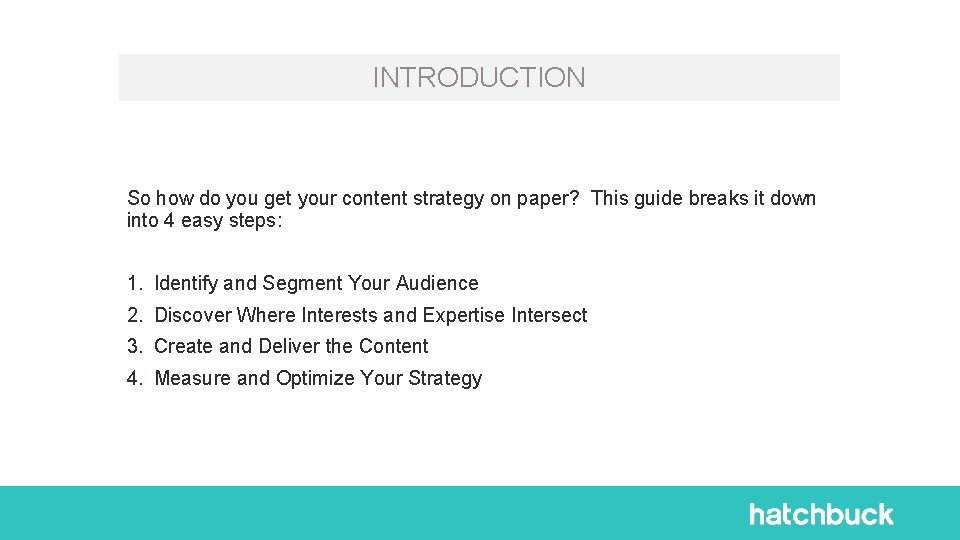 INTRODUCTION

So how do you get your content strategy on paper? This guide breaks it down into 4 easy steps:

1. Identify and Segment Your Audience
2. Discover Where Interests and Expertise Intersect
3. Create and Deliver the Content
4. Measure and Optimize Your Strategy

hatchbuck